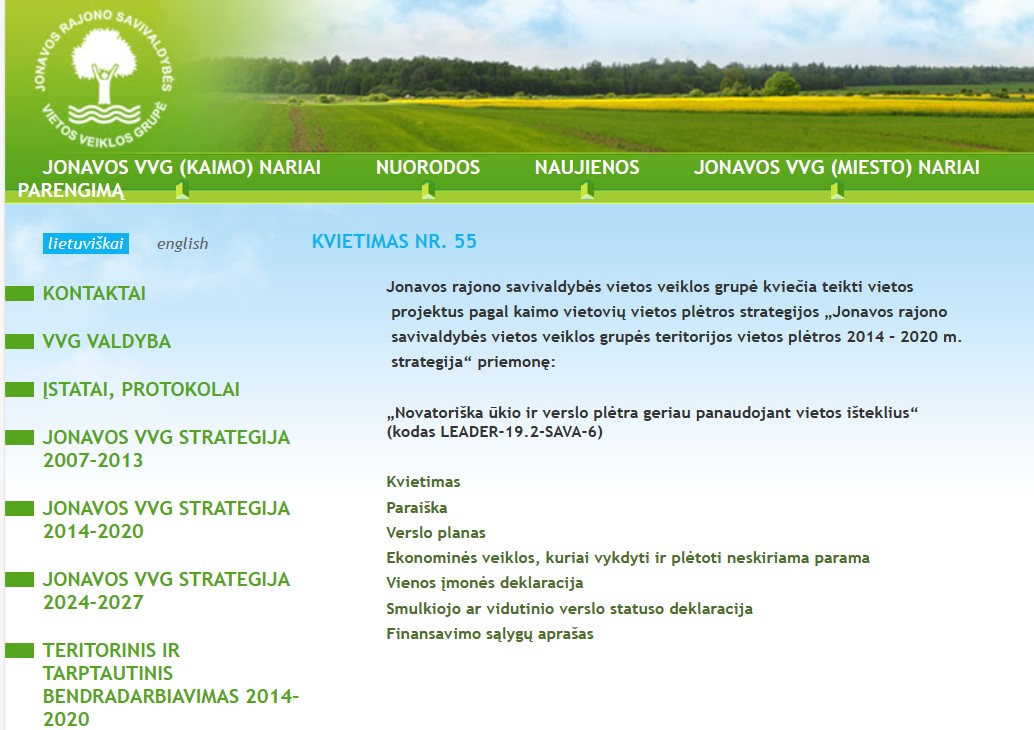 JONAVOS RAJONO SAVIVALDYBĖS VIETOS VEIKLOS GRUPĖ

JONAVOS VVG (KAIMO) NARIAI NUORODOS NAUJIENOS JONAVOS VVG (MIESTO) NARIAI PARENGIMĄ

lietuviškai english

KONTAKTAI

VVG VALDYBA

ĮSTATAI, PROTOKOLAI

JONAVOS VVG STRATEGIJA 2007-2013

JONAVOS VVG STRATEGIJA 2014-2020

JONAVOS VVG STRATEGIJA 2024-2027

TERITORINIS IR TARPTAUTINIS BENDRADARBIAVIMAS 2014-2020

KVIETIMAS NR. 55

Jonavos rajono savivaldybės vietos veiklos grupė kviečia teikti vietos projektus pagal kaimo vietovių vietos plėtros strategijos „Jonavos rajono savivaldybės vietos veiklos grupės teritorijos vietos plėtros 2014 – 2020 m. strategija“ priemonę:

„Novatoriška ūkio ir verslo plėtra geriau panaudojant vietos išteklius“ (kodas LEADER-19.2-SAVA-6)

Kvietimas
Paraiška
Verslo planas
Ekonominės veiklos, kuriai vykdyti ir plėtoti neskiriama parama
Vienos įmonės deklaracija
Smulkiojo ar vidutinio verslo statuso deklaracija
Finansavimo sąlygų aprašas